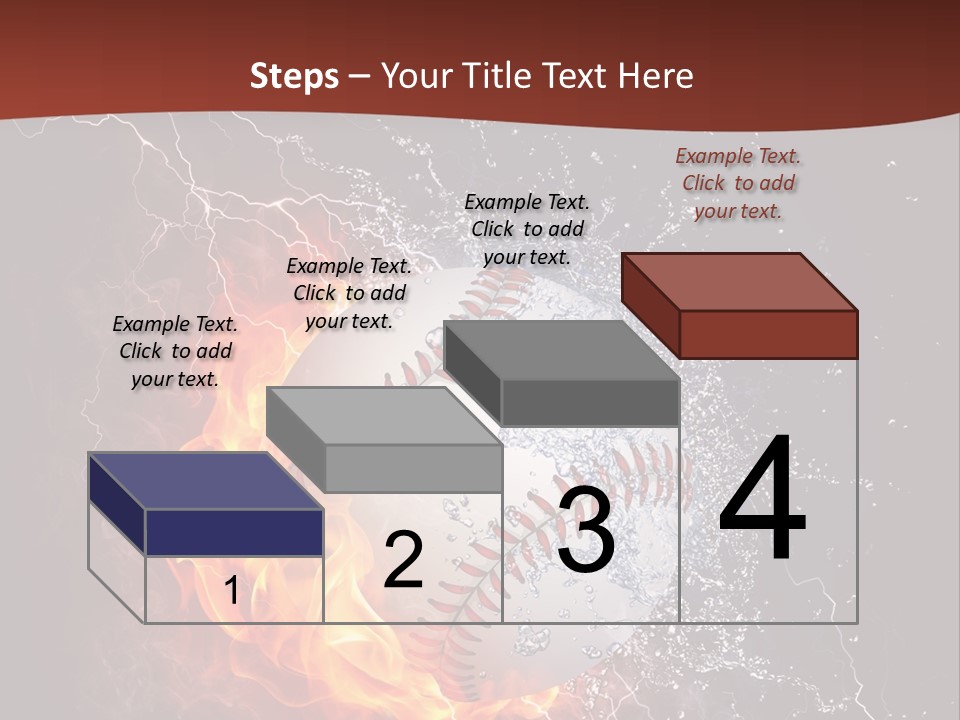 Steps – Your Title Text Here

Example Text. Click to add your text.

Example Text. Click to add your text.

Example Text. Click to add your text.

Example Text. Click to add your text.

1

2

3

4